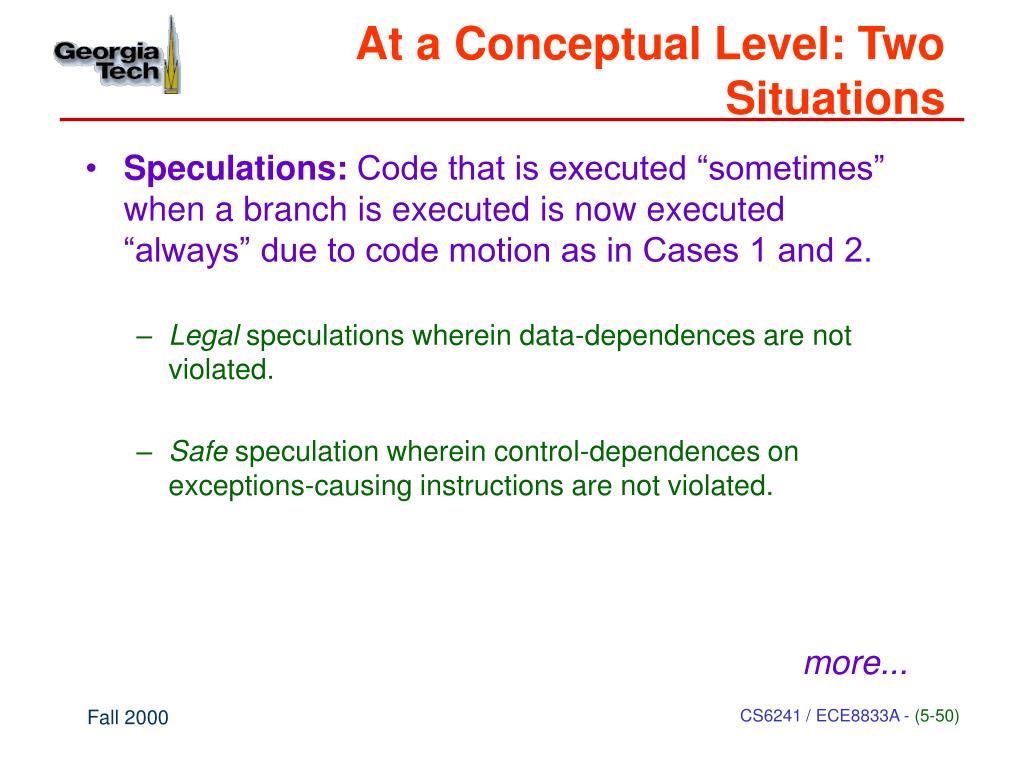 Georgia Tech

At a Conceptual Level: Two Situations

• Speculations: Code that is executed “sometimes” when a branch is executed is now executed “always” due to code motion as in Cases 1 and 2.

– Legal speculations wherein data-dependences are not violated.

– Safe speculation wherein control-dependences on exceptions-causing instructions are not violated.

more...

Fall 2000

CS6241 / ECE8833A - (5-50)